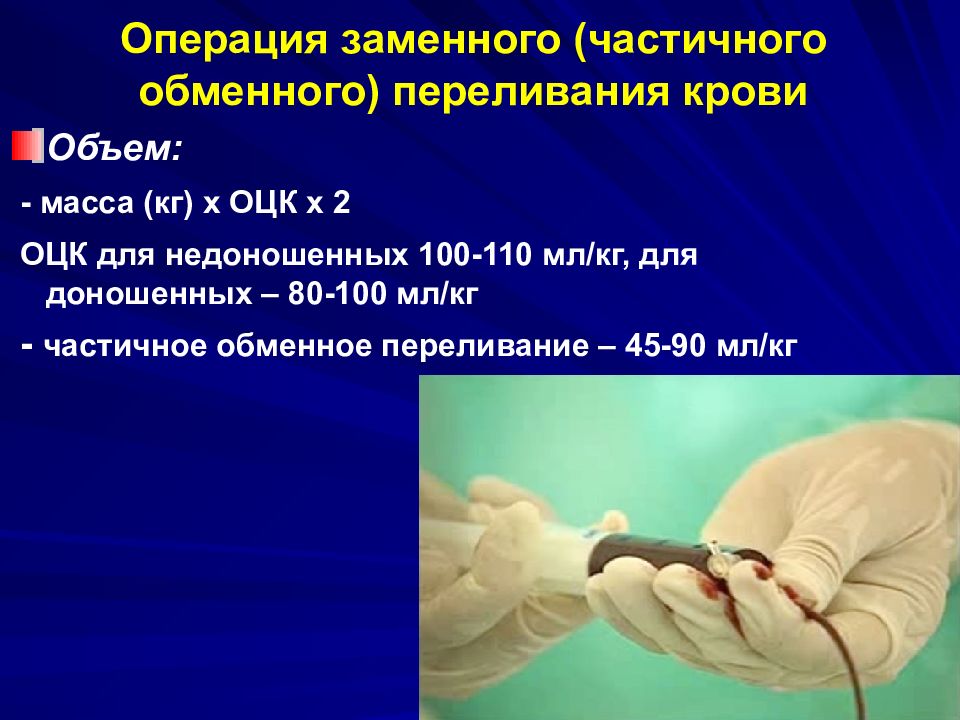 Операция заменного (частичного обменного) переливания крови

Объем:

- масса (кг) х ОЦК х 2

ОЦК для недоношенных 100-110 мл/кг, для доношенных – 80-100 мл/кг

- частичное обменное переливание – 45-90 мл/кг